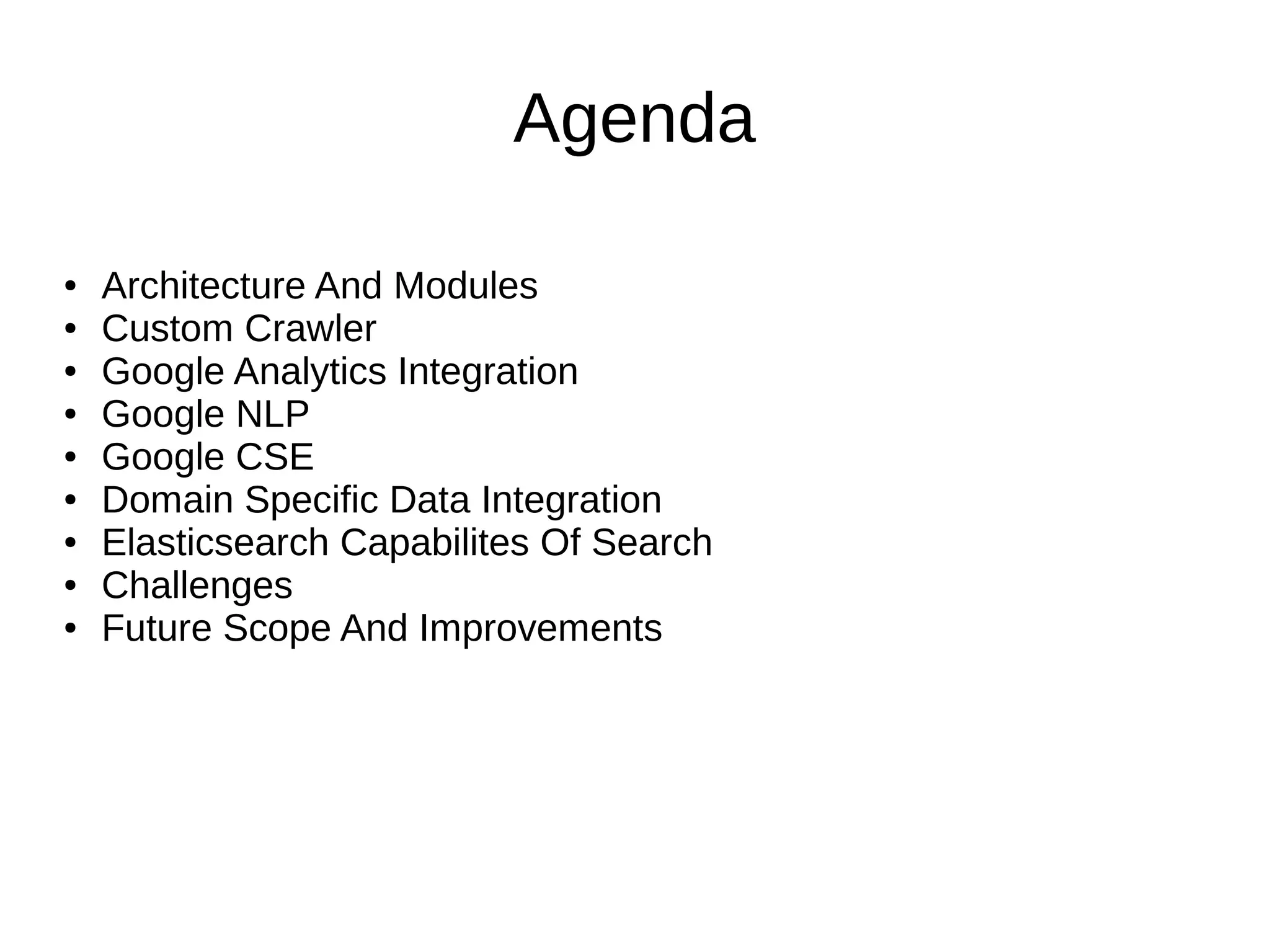 Agenda

• Architecture And Modules
• Custom Crawler
• Google Analytics Integration
• Google NLP
• Google CSE
• Domain Specific Data Integration
• Elasticsearch Capabilites Of Search
• Challenges
• Future Scope And Improvements